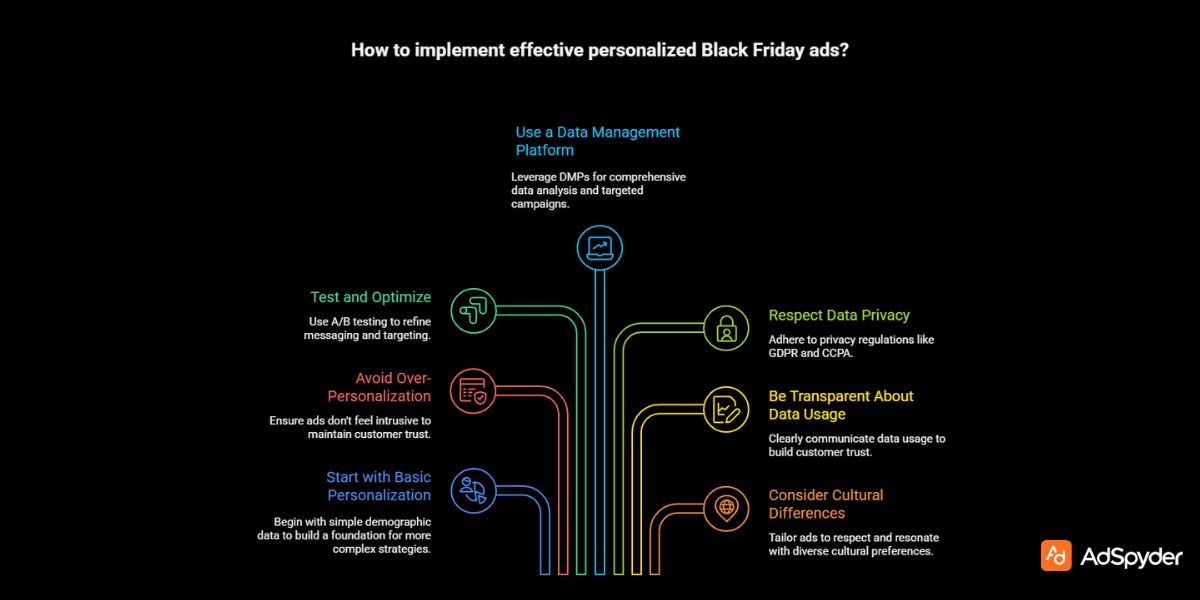 How to implement effective personalized Black Friday ads?

Use a Data Management Platform

Leverage DMPs for comprehensive data analysis and targeted campaigns.

Test and Optimize

Use A/B testing to refine messaging and targeting.

Avoid Over-Personalization

Ensure ads don't feel intrusive to maintain customer trust.

Start with Basic Personalization

Begin with simple demographic data to build a foundation for more complex strategies.

Respect Data Privacy

Adhere to privacy regulations like GDPR and CCPA.

Be Transparent About Data Usage

Clearly communicate data usage to build customer trust.

Consider Cultural Differences

Tailor ads to respect and resonate with diverse cultural preferences.

AdSpyder